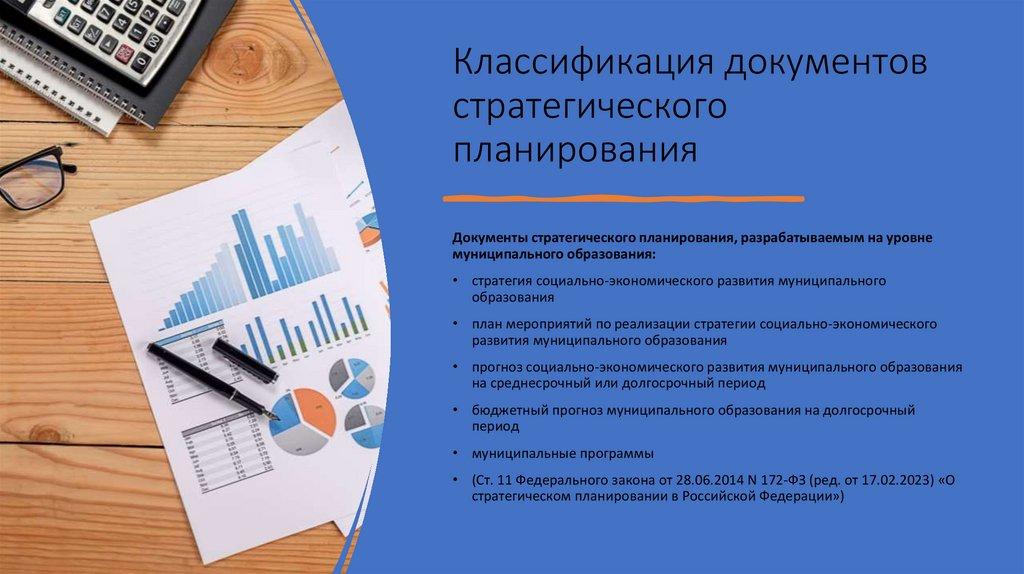 Классификация документов стратегического планирования

Документы стратегического планирования, разрабатываемым на уровне муниципального образования:

• стратегия социально-экономического развития муниципального образования

• план мероприятий по реализации стратегии социально-экономического развития муниципального образования

• прогноз социально-экономического развития муниципального образования на среднесрочный или долгосрочный период

• бюджетный прогноз муниципального образования на долгосрочный период

• муниципальные программы

• (Ст. 11 Федерального закона от 28.06.2014 N 172-ФЗ (ред. от 17.02.2023) «О стратегическом планировании в Российской Федерации»)